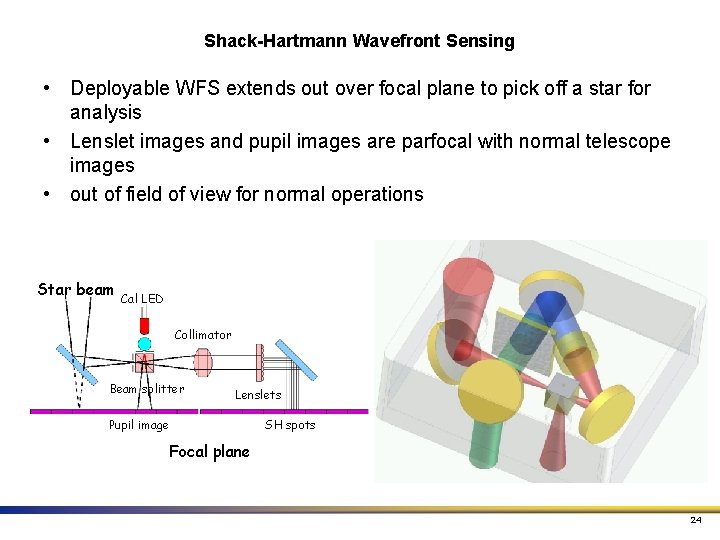 Shack-Hartmann Wavefront Sensing

• Deployable WFS extends out over focal plane to pick off a star for analysis
• Lenslet images and pupil images are parfocal with normal telescope images
• out of field of view for normal operations

Star beam
Cal LED
Collimator
Beam splitter
Lenslets
Pupil image
SH spots
Focal plane

24